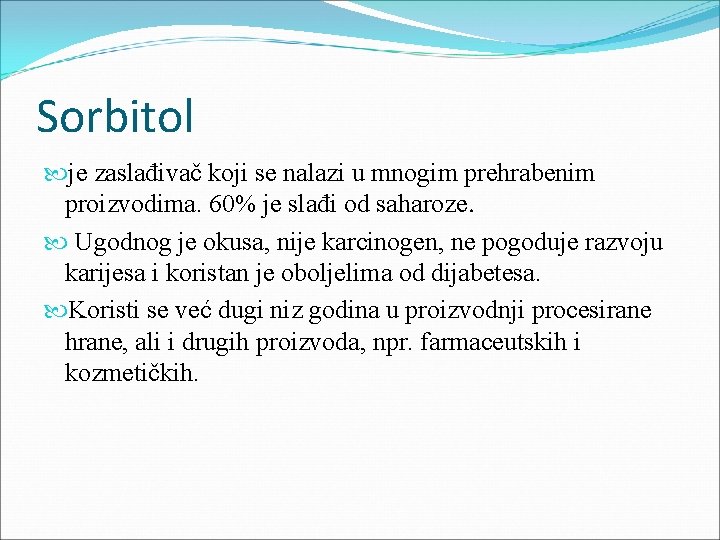 Sorbitol

je zaslađivač koji se nalazi u mnogim prehrabenim proizvodima. 60% je slađi od saharoze.

Ugodnog je okusa, nije karcinogen, ne pogoduje razvoju karijesa i koristan je oboljelima od dijabetesa.

Koristi se već dugi niz godina u proizvodnji procesirane hrane, ali i drugih proizvoda, npr. farmaceutskih i kozmetičkih.